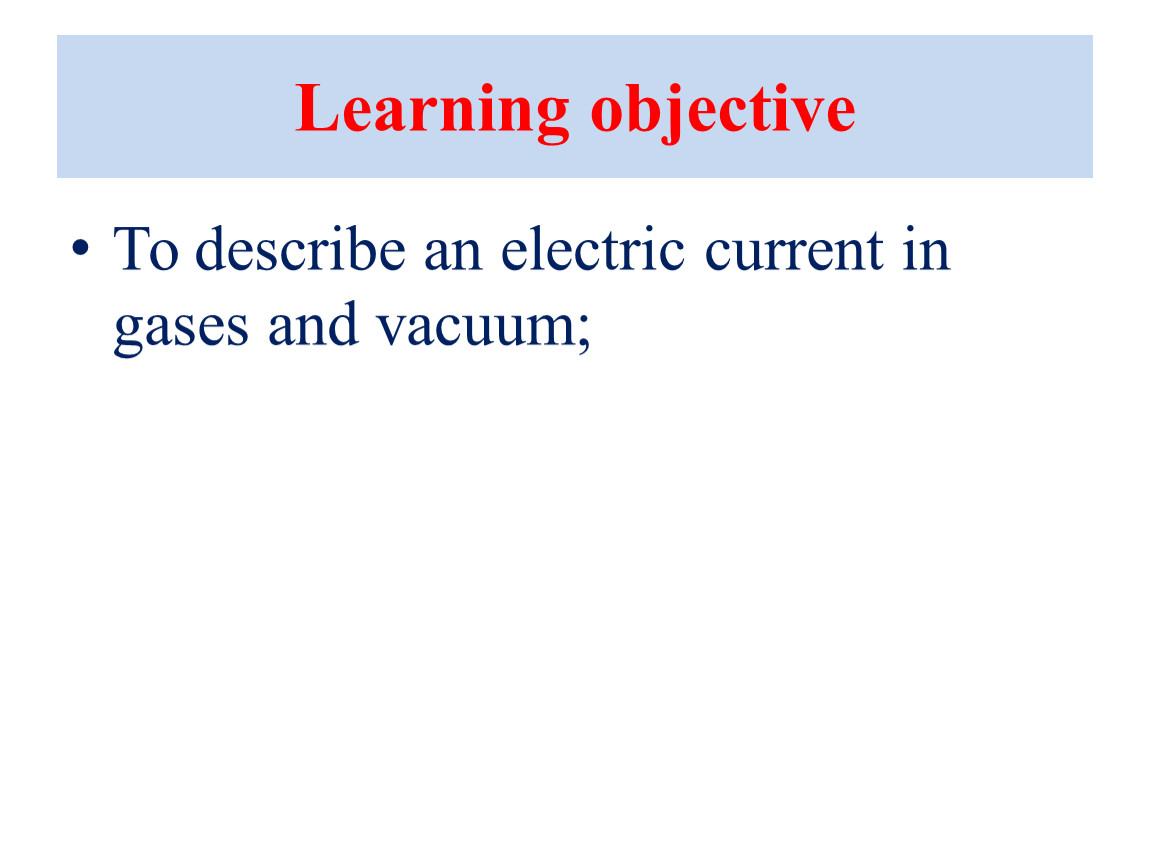 Learning objective

• To describe an electric current in gases and vacuum;